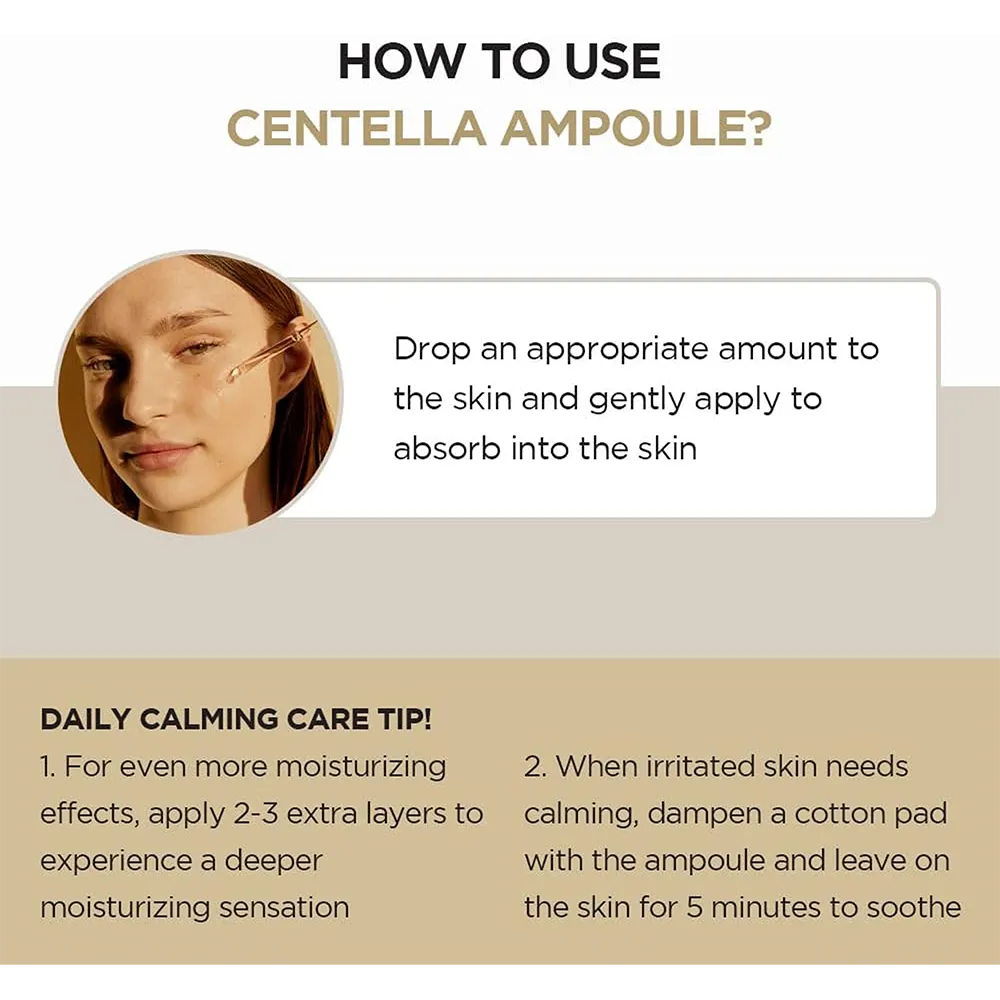 HOW TO USE
CENTELLA AMPOULE?

Drop an appropriate amount to the skin and gently apply to absorb into the skin

DAILY CALMING CARE TIP!

1. For even more moisturizing effects, apply 2-3 extra layers to experience a deeper moisturizing sensation

2. When irritated skin needs calming, dampen a cotton pad with the ampoule and leave on the skin for 5 minutes to soothe